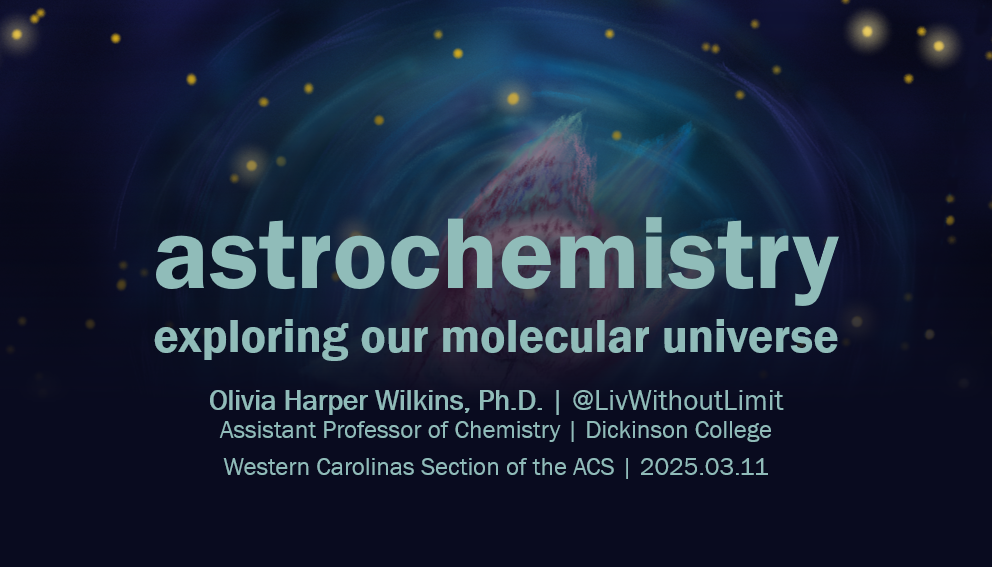 astrochemistry
exploring our molecular universe

Olivia Harper Wilkins, Ph.D. | @LivWithoutLimit
Assistant Professor of Chemistry | Dickinson College
Western Carolinas Section of the ACS | 2025.03.11